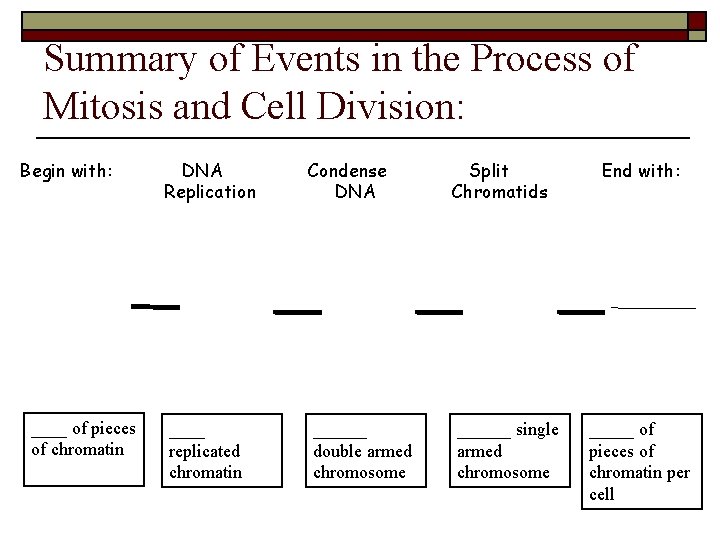 Summary of Events in the Process of Mitosis and Cell Division:

Begin with:

DNA Replication

Condense DNA

Split Chromatids

End with:

____ of pieces of chromatin

____ replicated chromatin

______ double armed chromosome

______ single armed chromosome

_____ of pieces of chromatin per cell